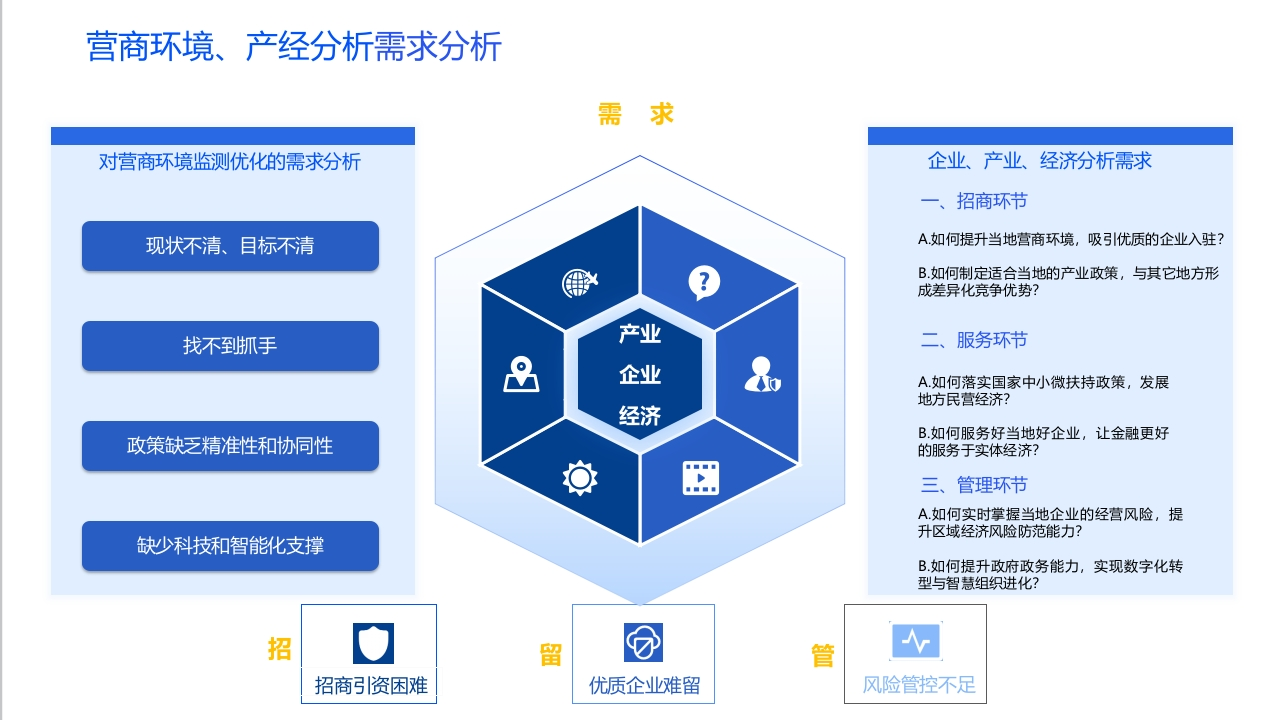 营商环境、产经分析需求分析

需 求

对营商环境监测优化的需求分析

现状不清、目标不清

找不到抓手

政策缺乏精准性和协同性

缺少科技和智能化支撑

产业
企业
经济

企业、产业、经济分析需求

一、招商环节

A.如何提升当地营商环境，吸引优质的企业入驻？

B.如何制定适合当地的产业政策，与其它地方形成差异化竞争优势？

二、服务环节

A.如何落实国家中小微扶持政策，发展地方民营经济？

B.如何服务好当地好企业，让金融更好的服务于实体经济？

三、管理环节

A.如何实时掌握当地企业的经营风险，提升区域经济风险防范能力？

B.如何提升政府政务能力，实现数字化转型与智慧组织进化？

招

招商引资困难

留

优质企业难留

管

风险管控不足